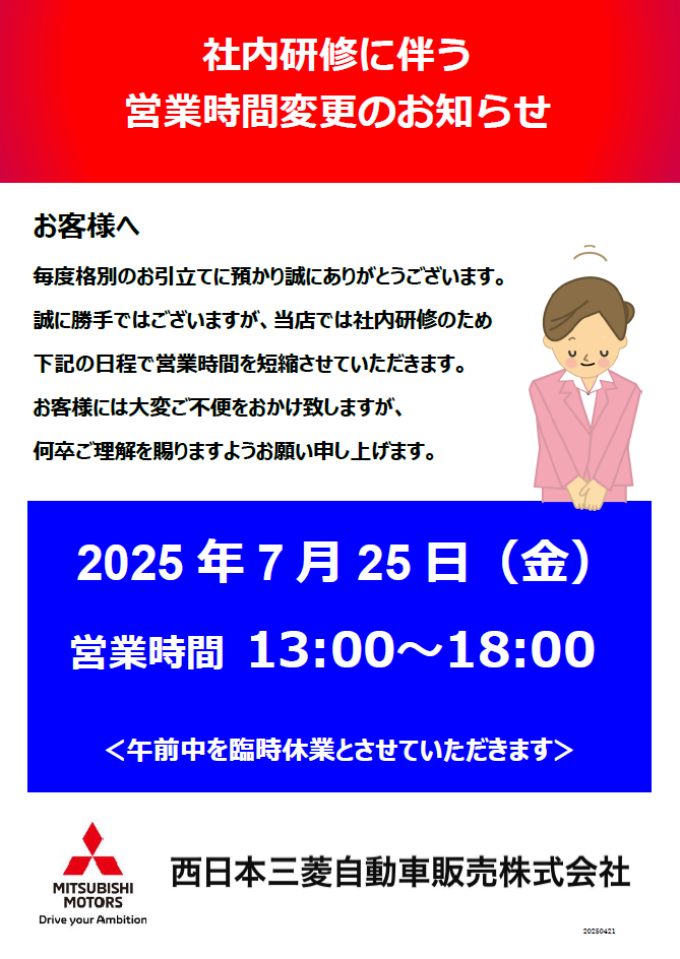 社内研修に伴う
営業時間変更のお知らせ

お客様へ

毎度格別のお引立てに預かり誠にありがとうございます。
誠に勝手ではございますが、当店では社内研修のため
下記の日程で営業時間を短縮させていただきます。
お客様には大変ご不便をおかけ致しますが、
何卒ご理解を賜りますようお願い申し上げます。

2025 年 7 月 25 日（金）

営業時間 13:00～18:00

＜午前中を臨時休業とさせていただきます＞

MITSUBISHI MOTORS
Drive your Ambition

西日本三菱自動車販売株式会社

20250421